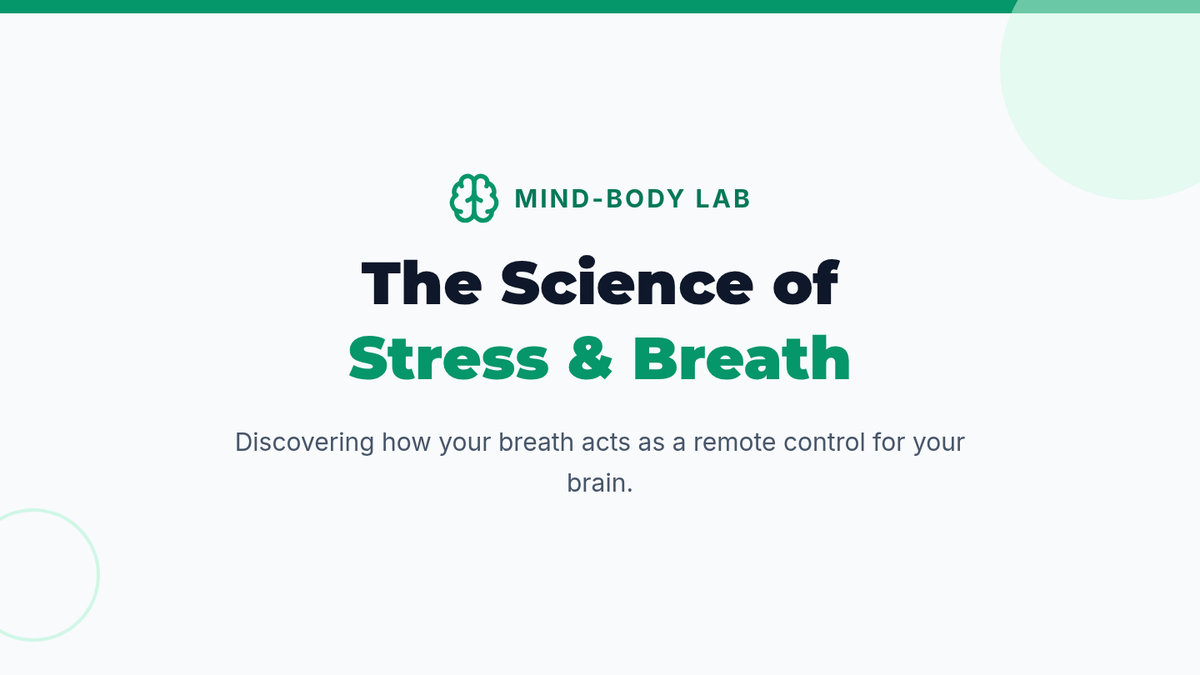 MIND-BODY LAB

The Science of
Stress & Breath

Discovering how your breath acts as a remote control for your brain.